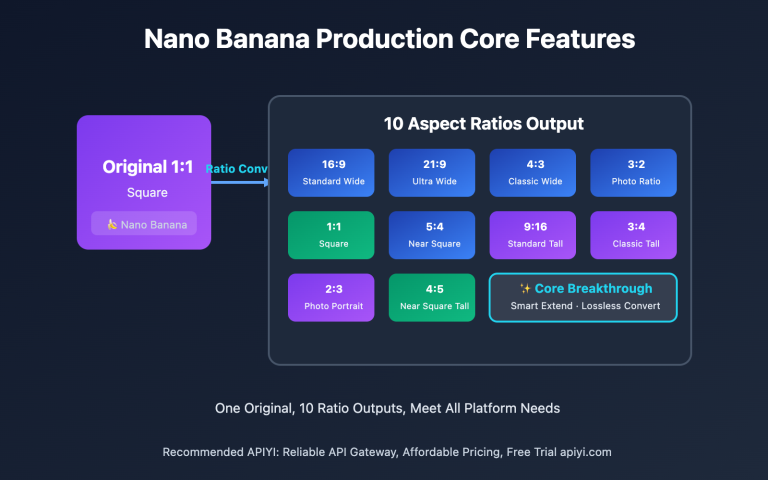 Nano Banana Production Core Features

Original 1:1

Square

🍌 Nano Banana

Ratio Conv

10 Aspect Ratios Output

16:9
Standard Wide

21:9
Ultra Wide

4:3
Classic Wide

3:2
Photo Ratio

1:1
Square

5:4
Near Square

9:16
Standard Tall

3:4
Classic Tall

2:3
Photo Portrait

4:5
Near Square Tall

✨ Core Breakthrough
Smart Extend · Lossless Convert

One Original, 10 Ratio Outputs, Meet All Platform Needs

Recommended APIYI: Reliable API Gateway, Affordable Pricing, Free Trial apiyi.com